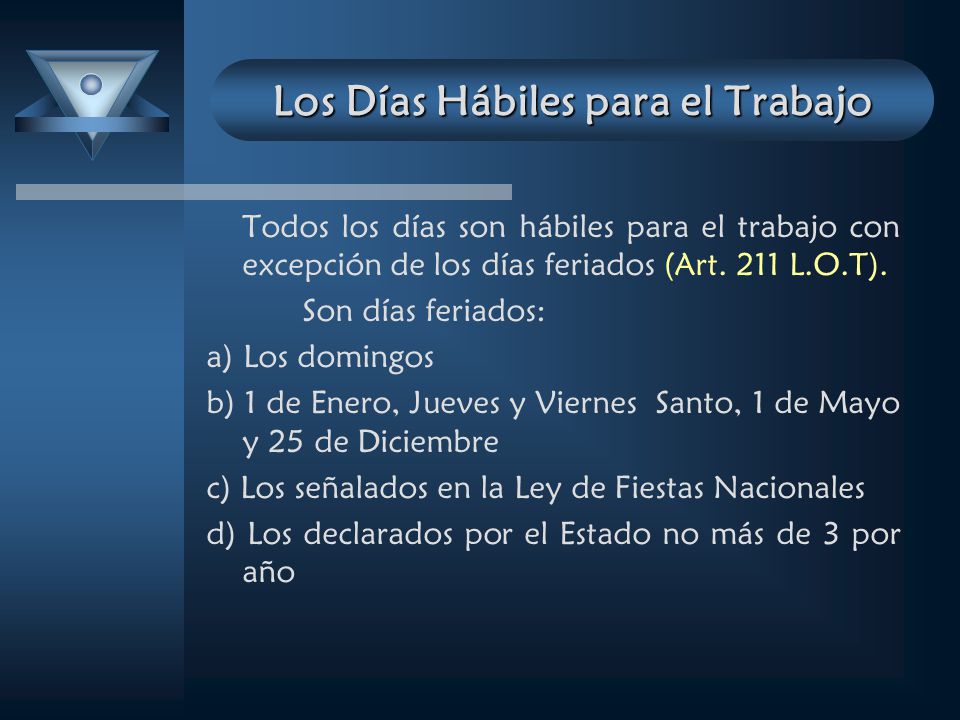 Los Días Hábiles para el Trabajo

Todos los días son hábiles para el trabajo con excepción de los días feriados (Art. 211 L.O.T).

Son días feriados:

a) Los domingos

b) 1 de Enero, Jueves y Viernes Santo, 1 de Mayo y 25 de Diciembre

c) Los señalados en la Ley de Fiestas Nacionales

d) Los declarados por el Estado no más de 3 por año